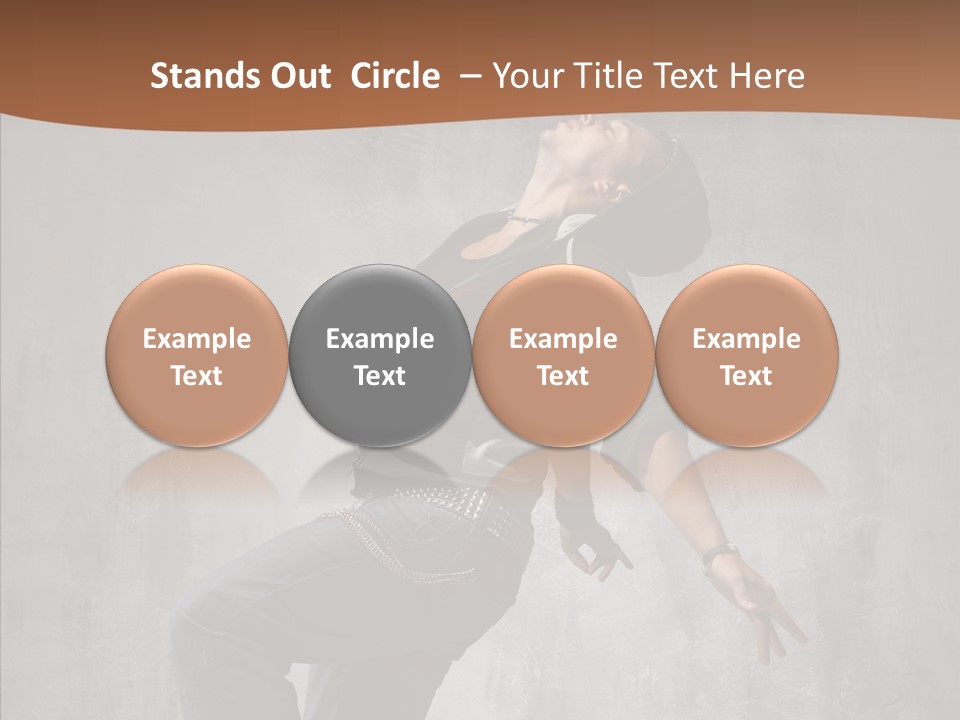 Stands Out Circle – Your Title Text Here

Example Text

Example Text

Example Text

Example Text